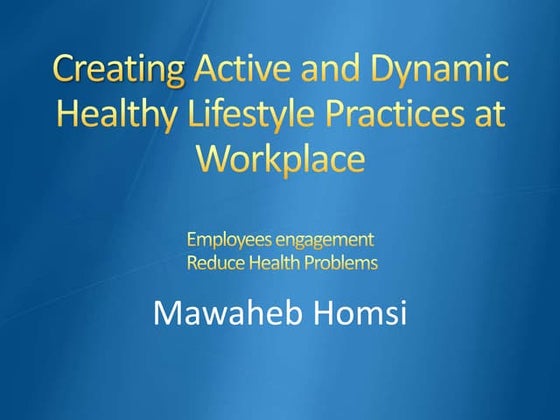 Creating Active and Dynamic Healthy Lifestyle Practices at Workplace

Employees engagement
Reduce Health Problems

Mawaheb Homsi